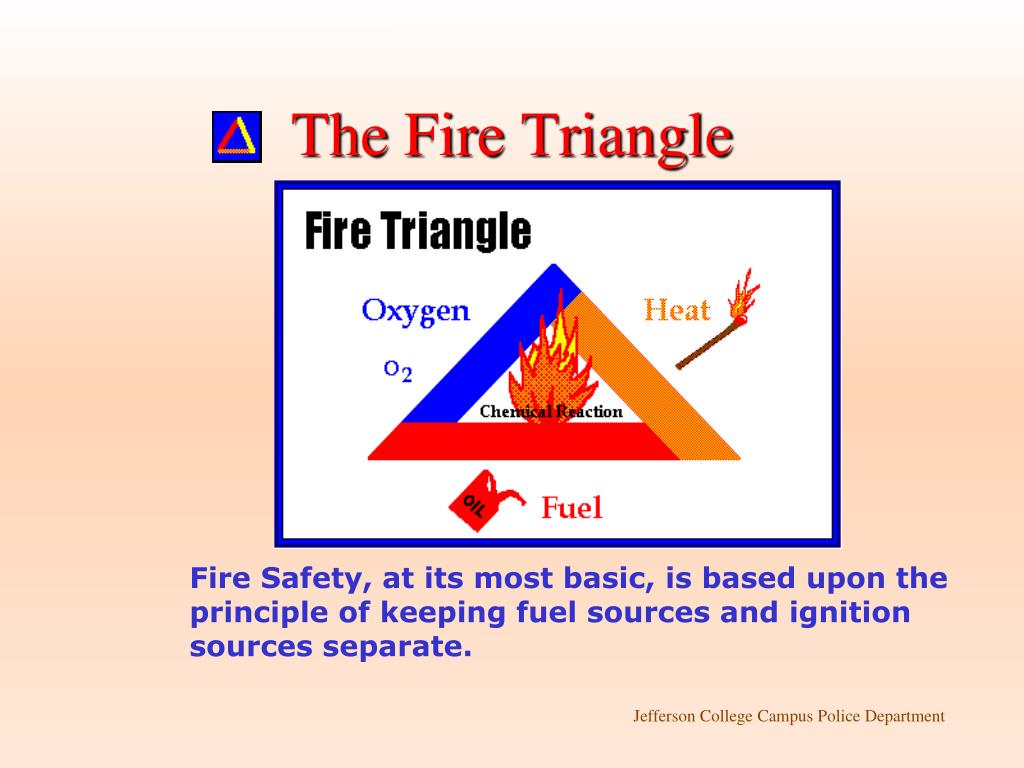 The Fire Triangle

Fire Triangle

Oxygen

$O_2$

Heat

Chemical Reaction

OIL

Fuel

Fire Safety, at its most basic, is based upon the principle of keeping fuel sources and ignition sources separate.

Jefferson College Campus Police Department